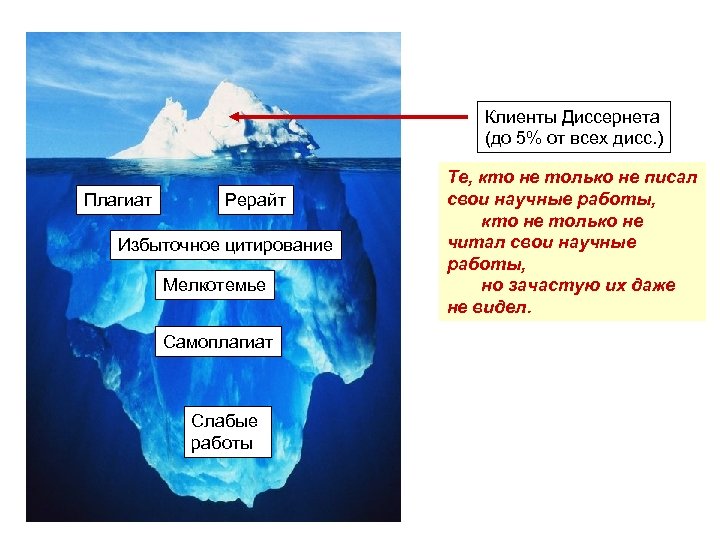 Клиенты Диссернета (до 5% от всех дисс.)

Те, кто не только не писал свои научные работы,
кто не только не читал свои научные работы,
но зачастую их даже не видел.

Плагиат

Рерайт

Избыточное цитирование

Мелкотемье

Самоплагиат

Слабые работы